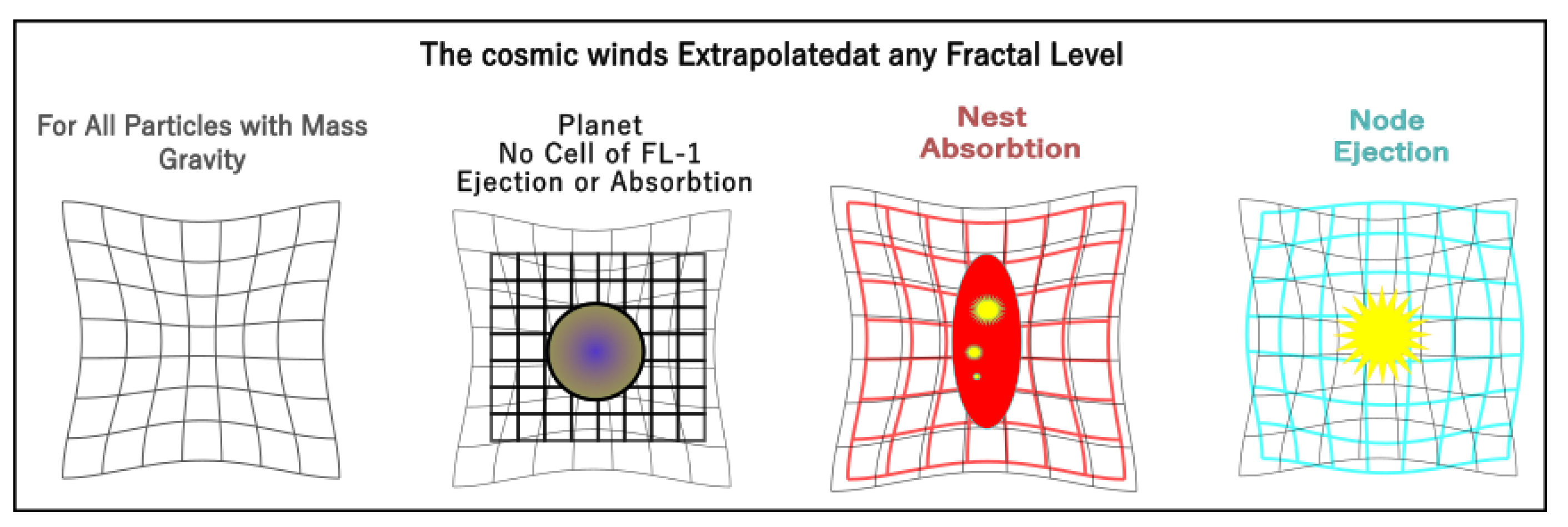 The cosmic winds Extrapolatedat any Fractal Level

For All Particles with Mass
Gravity

Planet
No Cell of FL-1
Ejection or Absorbtion

Nest
Absorbtion

Node
Ejection